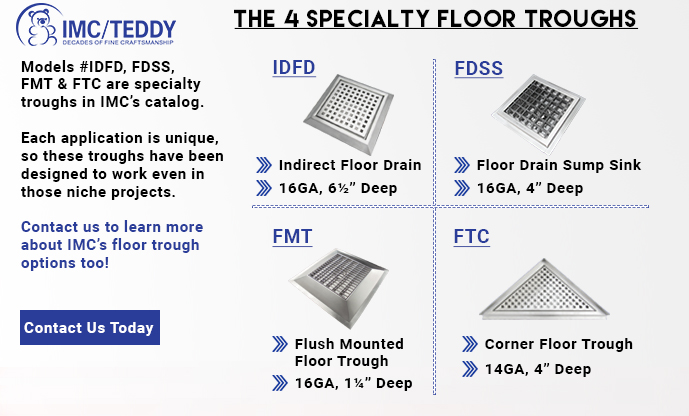 IMC/TEDDY
DECADES OF FINE CRAFTSMANSHIP

THE 4 SPECIALTY FLOOR TROUGHS

Models #IDFD, FDSS, FMT & FTC are specialty troughs in IMC's catalog.

Each application is unique, so these troughs have been designed to work even in those niche projects.

Contact us to learn more about IMC's floor trough options too!

Contact Us Today

IDFD

Indirect Floor Drain

16GA, 6½" Deep

FDSS

Floor Drain Sump Sink

16GA, 4" Deep

FMT

Flush Mounted Floor Trough

16GA, 1¼" Deep

FTC

Corner Floor Trough

14GA, 4" Deep